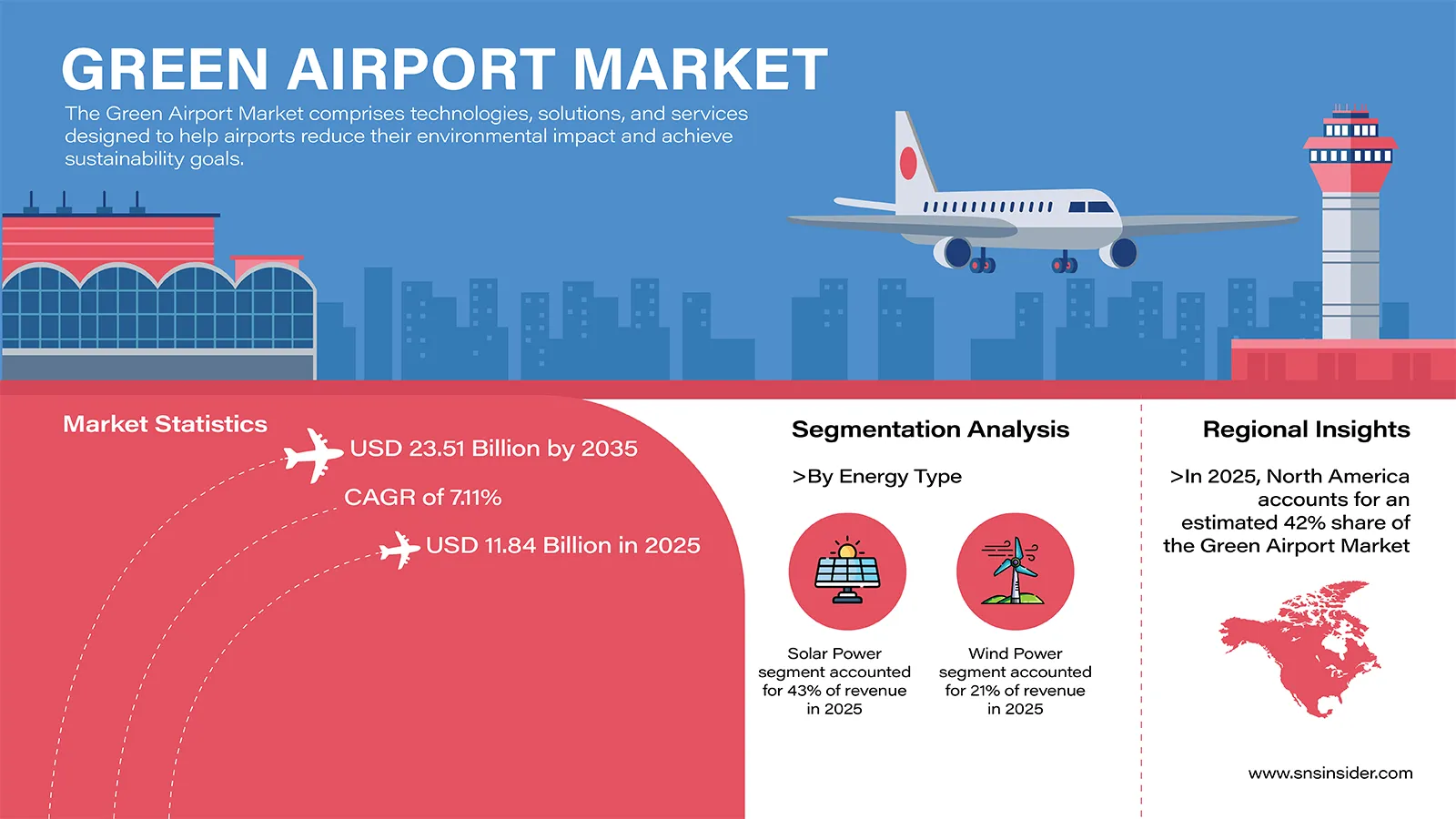 GREEN AIRPORT MARKET

The Green Airport Market comprises technologies, solutions, and services designed to help airports reduce their environmental impact and achieve sustainability goals.

Market Statistics

USD 23.51 Billion by 2035

CAGR of 7.11%

USD 11.84 Billion in 2025

Segmentation Analysis

>By Energy Type

Solar Power segment accounted for 43% of revenue in 2025

Wind Power segment accounted for 21% of revenue in 2025

Regional Insights

>In 2025, North America accounts for an estimated 42% share of the Green Airport Market

www.snsinsider.com